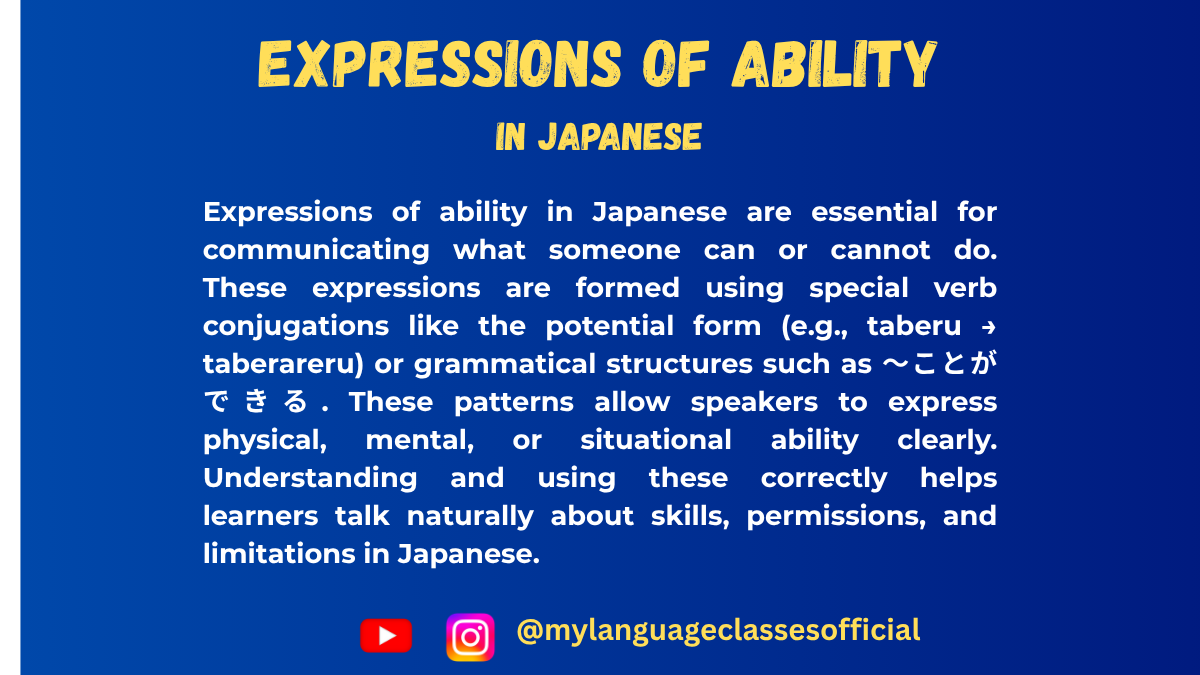 EXPRESSIONS OF ABILITY

IN JAPANESE

Expressions of ability in Japanese are essential for communicating what someone can or cannot do. These expressions are formed using special verb conjugations like the potential form (e.g., taberu → taberareru) or grammatical structures such as ～ことができる. These patterns allow speakers to express physical, mental, or situational ability clearly. Understanding and using these correctly helps learners talk naturally about skills, permissions, and limitations in Japanese.

@mylanguageclassesofficial